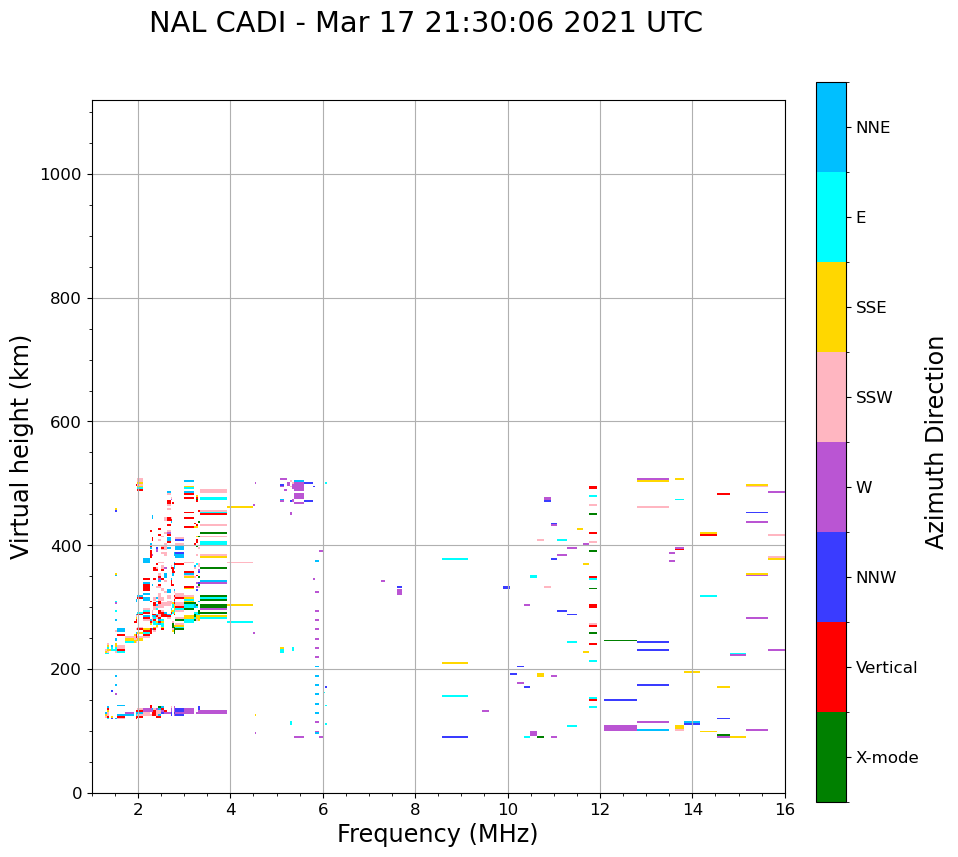 NAL CADI - Mar 17 21:30:06 2021 UTC

Virtual height (km)

1000
800
600
400
200
0

2
4
6
8
10
12
14
16

Frequency (MHz)

NNE
E
SSE
SSW
W
NNW
Vertical
X-mode

Azimuth Direction